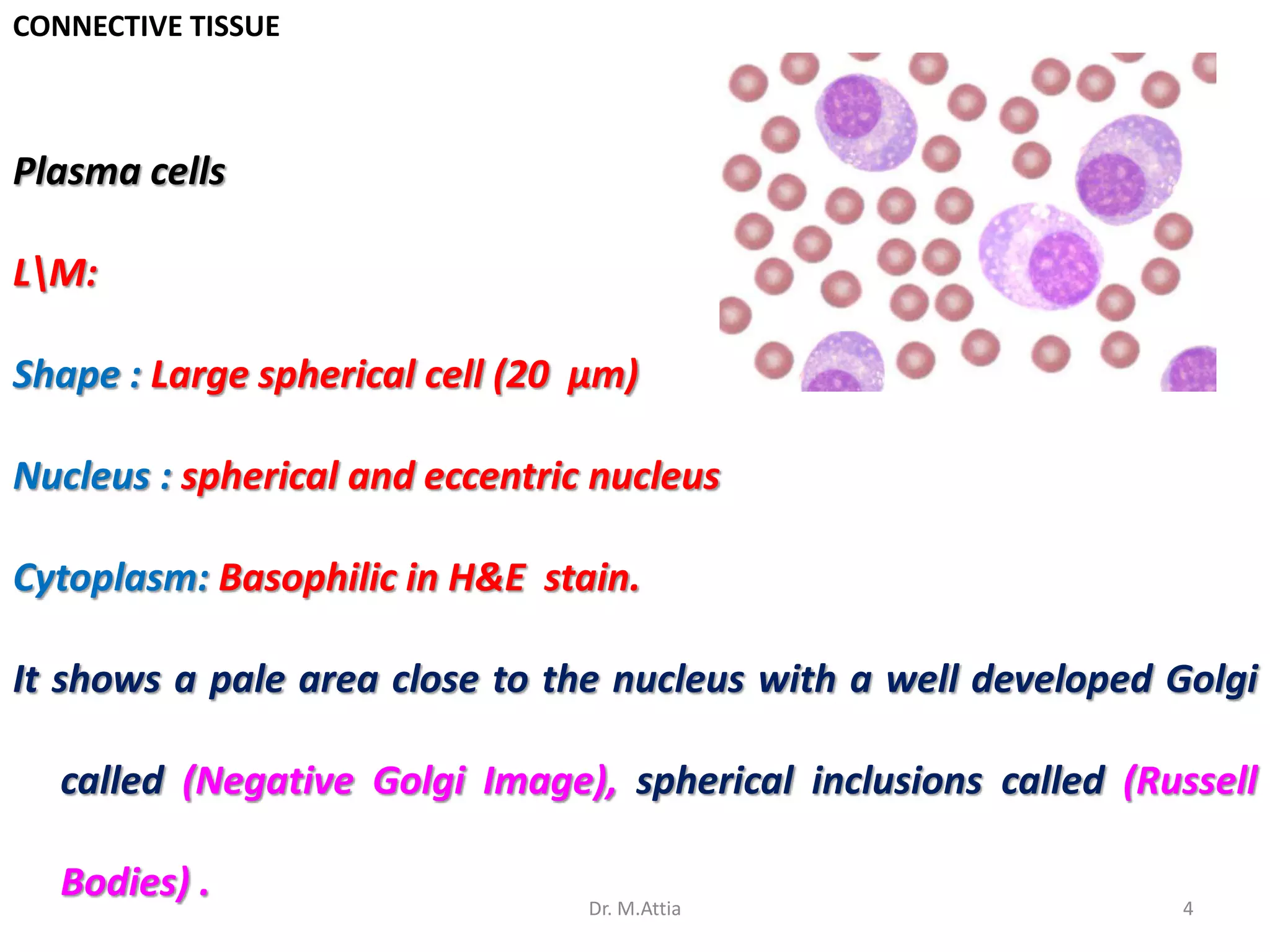 CONNECTIVE TISSUE

Plasma cells

L\M:

Shape : Large spherical cell (20 μm)

Nucleus : spherical and eccentric nucleus

Cytoplasm: Basophilic in H&E stain.

It shows a pale area close to the nucleus with a well developed Golgi called (Negative Golgi Image), spherical inclusions called (Russell Bodies) .

Dr. M.Attia

4